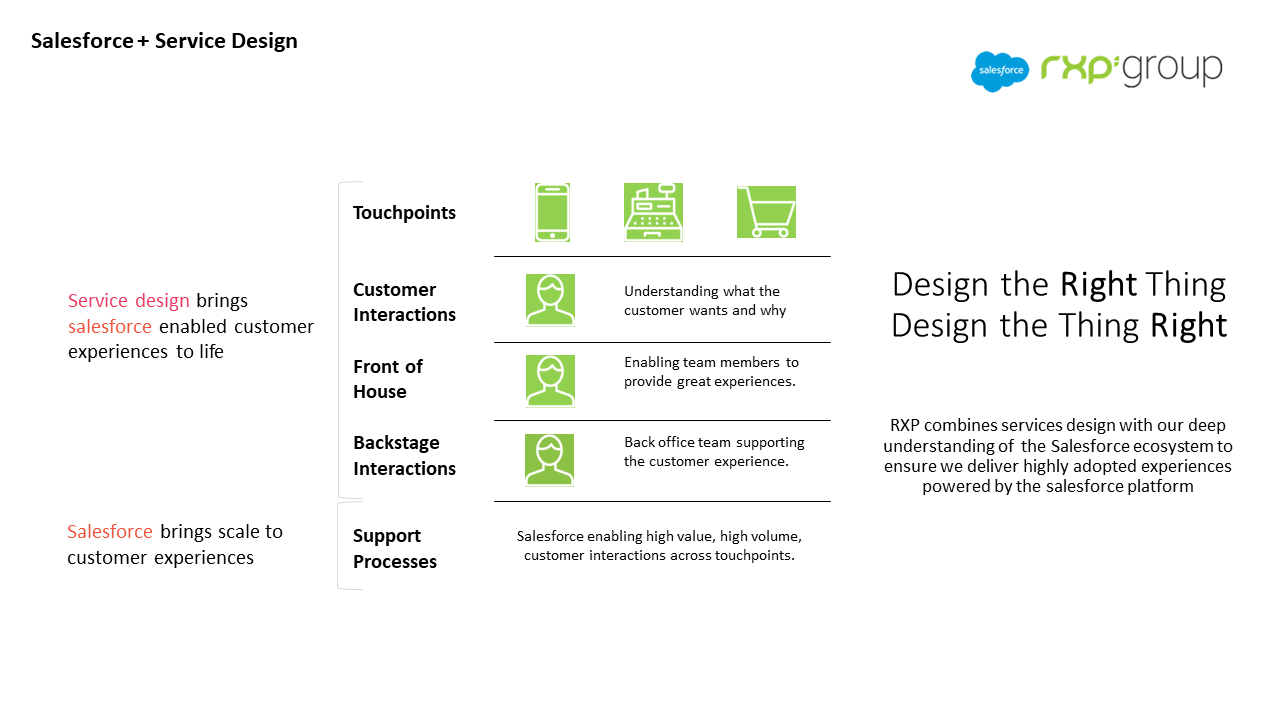 Salesforce + Service Design

salesforce rxp group

Service design brings salesforce enabled customer experiences to life

Salesforce brings scale to customer experiences

Touchpoints

Customer Interactions

Understanding what the customer wants and why

Front of House

Enabling team members to provide great experiences.

Backstage Interactions

Back office team supporting the customer experience.

Support Processes

Salesforce enabling high value, high volume, customer interactions across touchpoints.

Design the Right Thing
Design the Thing Right

RXP combines services design with our deep understanding of the Salesforce ecosystem to ensure we deliver highly adopted experiences powered by the salesforce platform